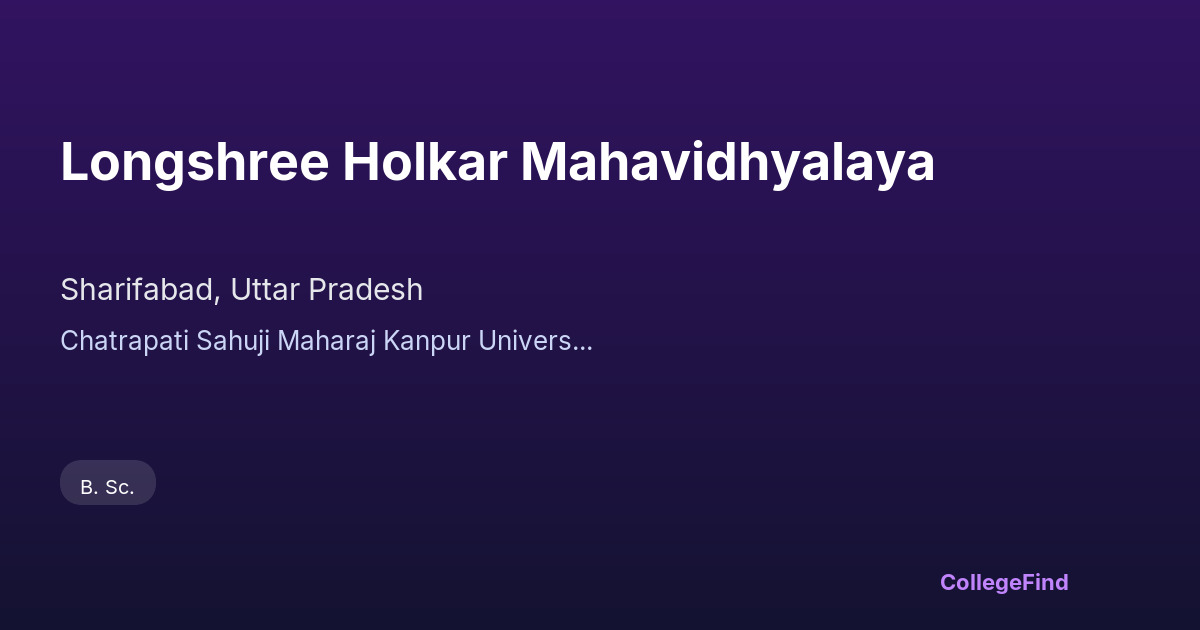 Longshree Holkar Mahavidhyalaya

Sharifabad, Uttar Pradesh

Chatrapati Sahuji Maharaj Kanpur Univers...

B. Sc.

CollegeFind